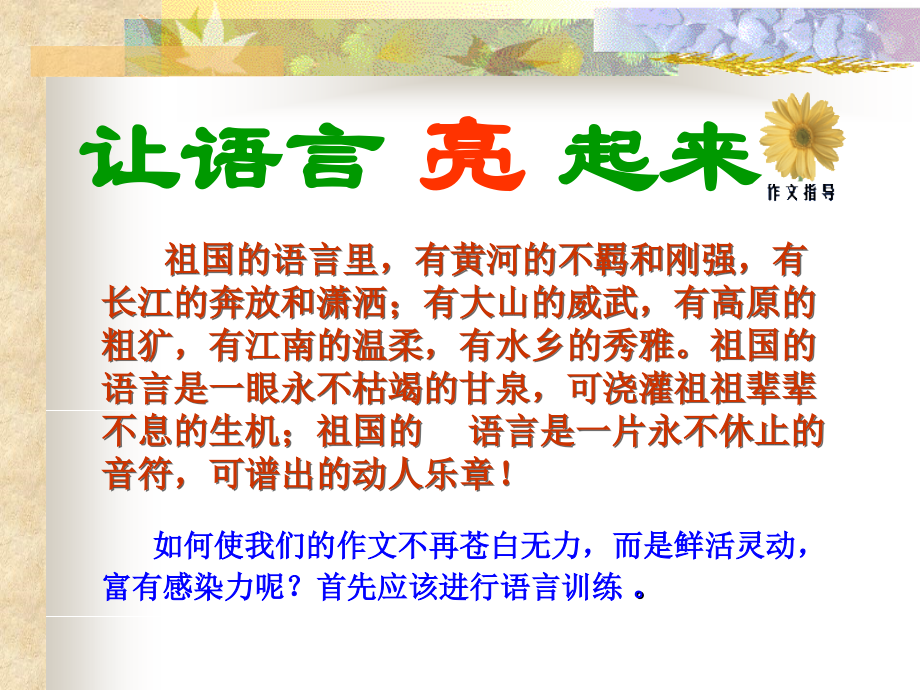 让语言 亮 起来

作文指导

祖国的语言里，有黄河的不羁和刚强，有长江的奔放和潇洒；有大山的威武，有高原的粗犷，有江南的温柔，有水乡的秀雅。祖国的语言是一眼永不枯竭的甘泉，可浇灌祖祖辈辈不息的生机；祖国的 语言是一片永不休止的音符，可谱出的动人乐章！

如何使我们的作文不再苍白无力，而是鲜活灵动，富有感染力呢？首先应该进行语言训练 。